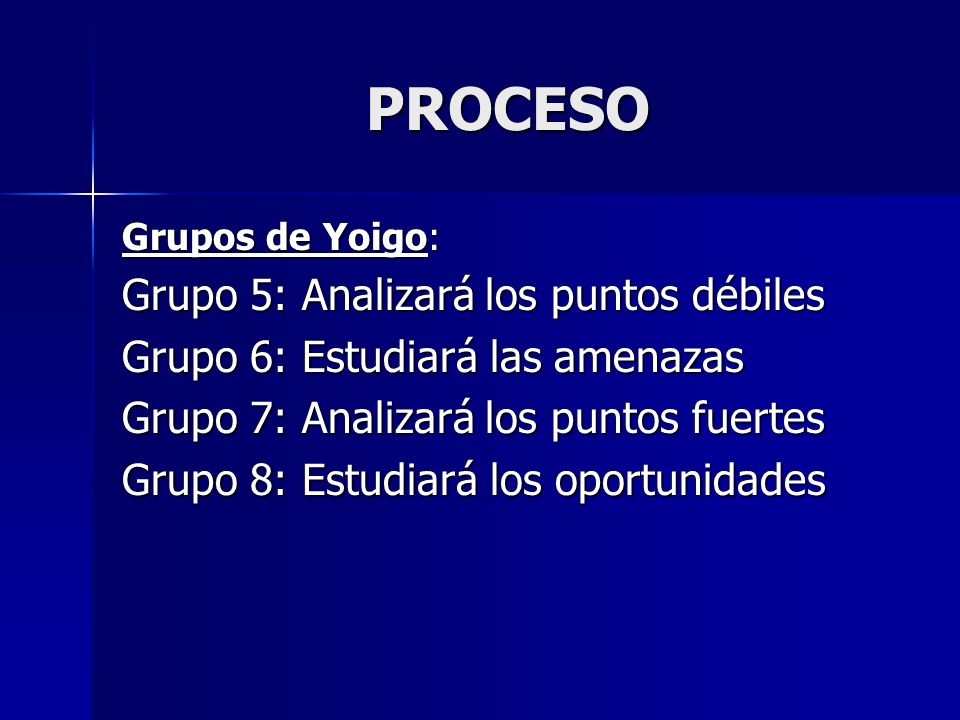 PROCESO

Grupos de Yoigo:

Grupo 5: Analizará los puntos débiles
Grupo 6: Estudiará las amenazas
Grupo 7: Analizará los puntos fuertes
Grupo 8: Estudiará los oportunidades